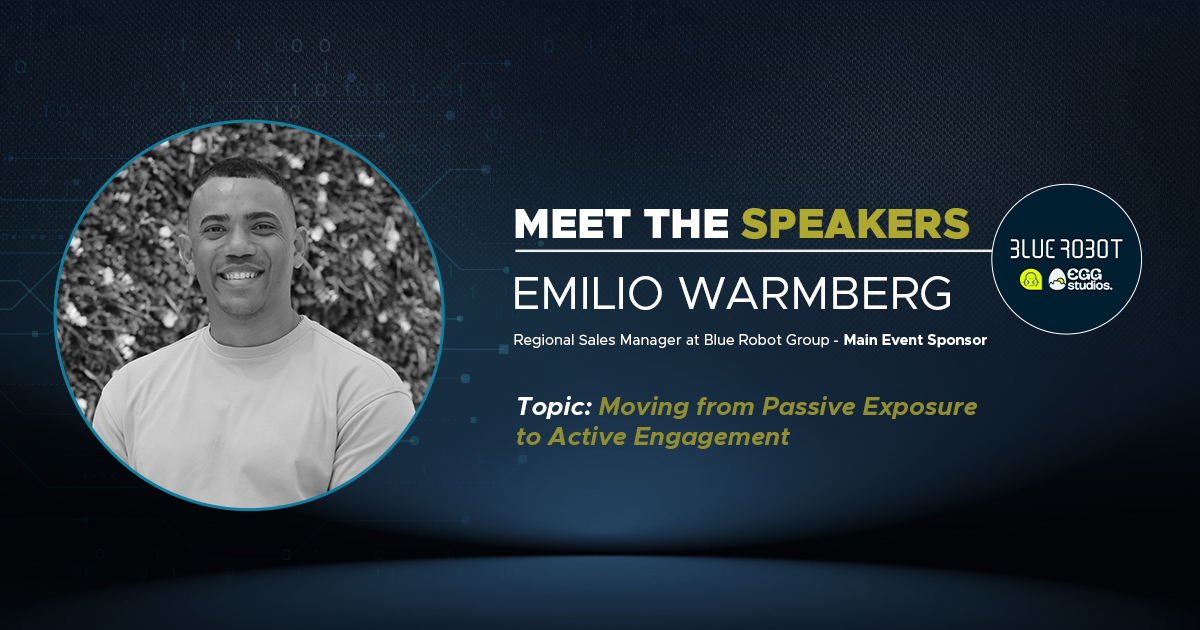 MEET THE SPEAKERS

EMILIO WARMBERG

Regional Sales Manager at Blue Robot Group - Main Event Sponsor

Topic: Moving from Passive Exposure to Active Engagement

BLUE ROBOT

EGG studios.